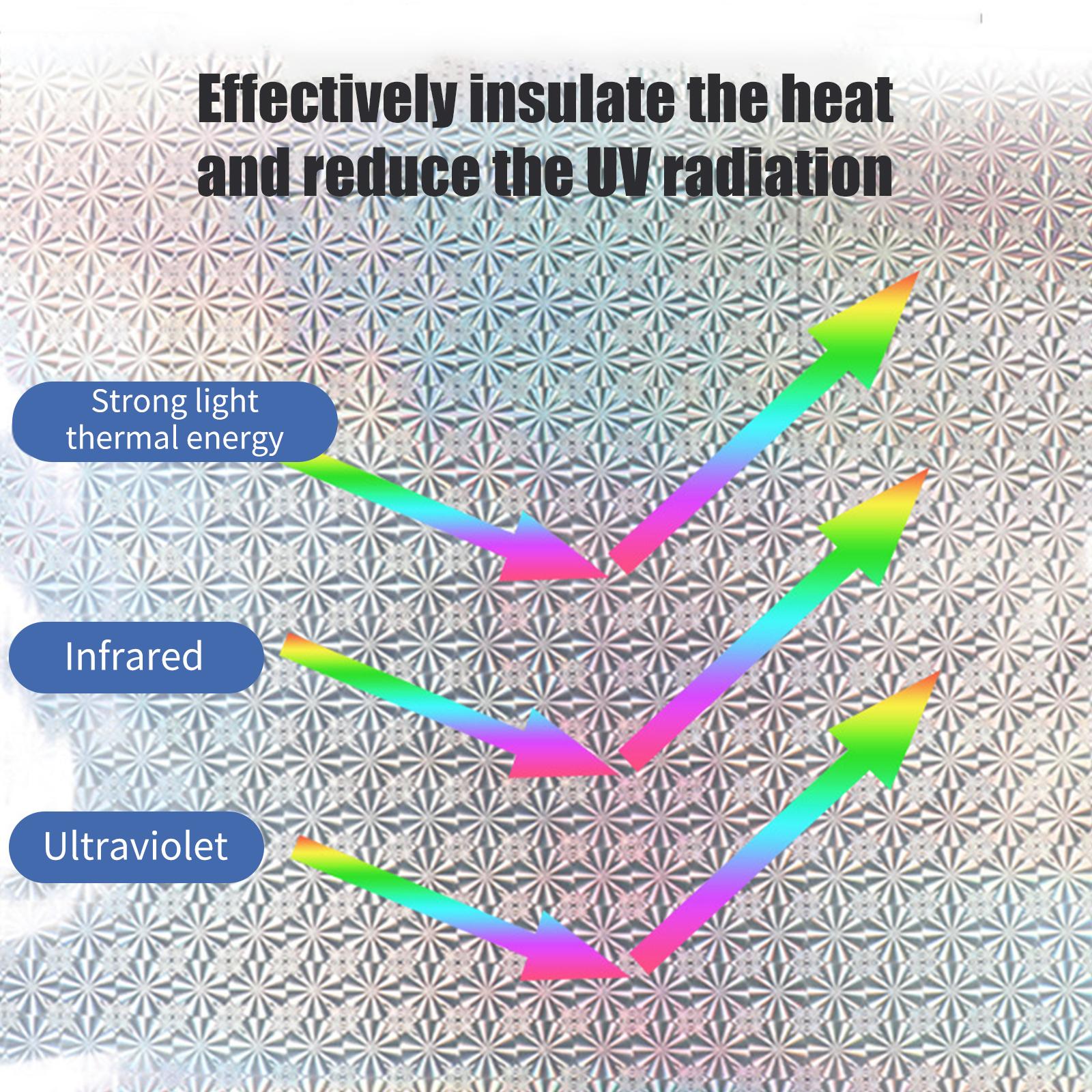 Effectively insulate the heat and reduce the UV radiation

Strong light thermal energy

Infrared

Ultraviolet